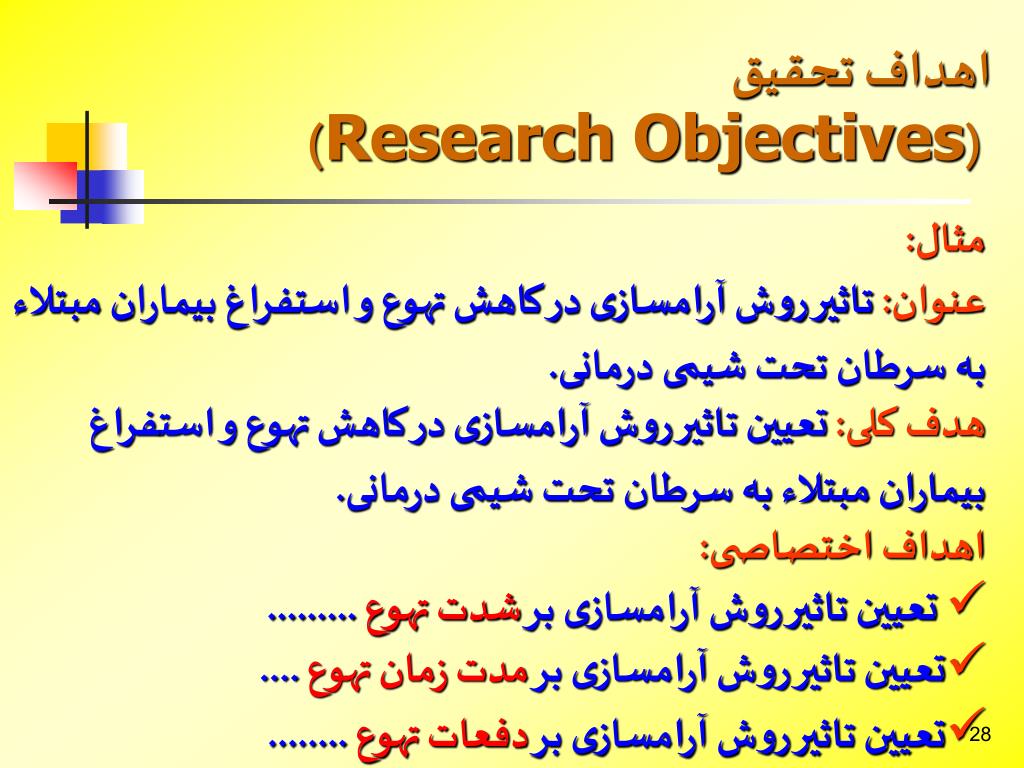 اهداف تحقیق
(Research Objectives)

مثال:
عنوان: تاثیرروش آرامسازی درکاهش تهوع و استفراغ بیماران مبتلاء به سرطان تحت شیمی درمانی.
هدف کلی: تعیین تاثیرروش آرامسازی درکاهش تهوع و استفراغ بیماران مبتلاء به سرطان تحت شیمی درمانی.
اهداف اختصاصی:
✓ تعیین تاثیرروش آرامسازی برشدت تهوع .........
✓تعیین تاثیرروش آرامسازی برمدت زمان تهوع ....
✓تعیین تاثیرروش آرامسازی بردفعات تهوع ........

28